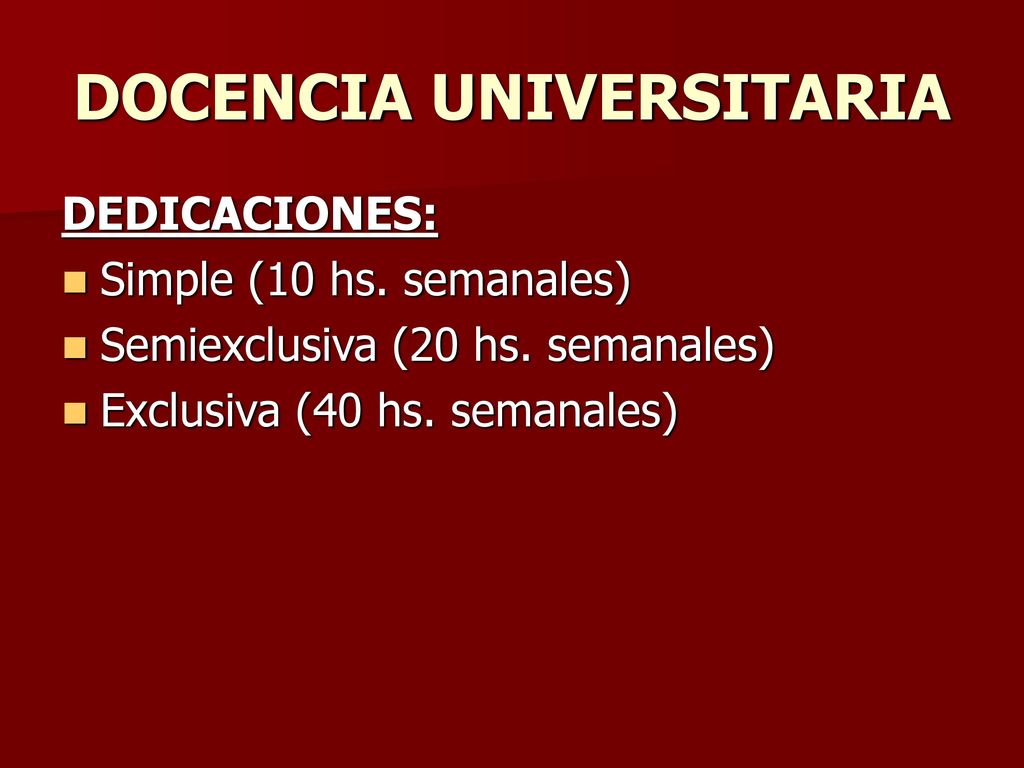 DOCENCIA UNIVERSITARIA

DEDICACIONES:

- Simple (10 hs. semanales)
- Semiexclusiva (20 hs. semanales)
- Exclusiva (40 hs. semanales)